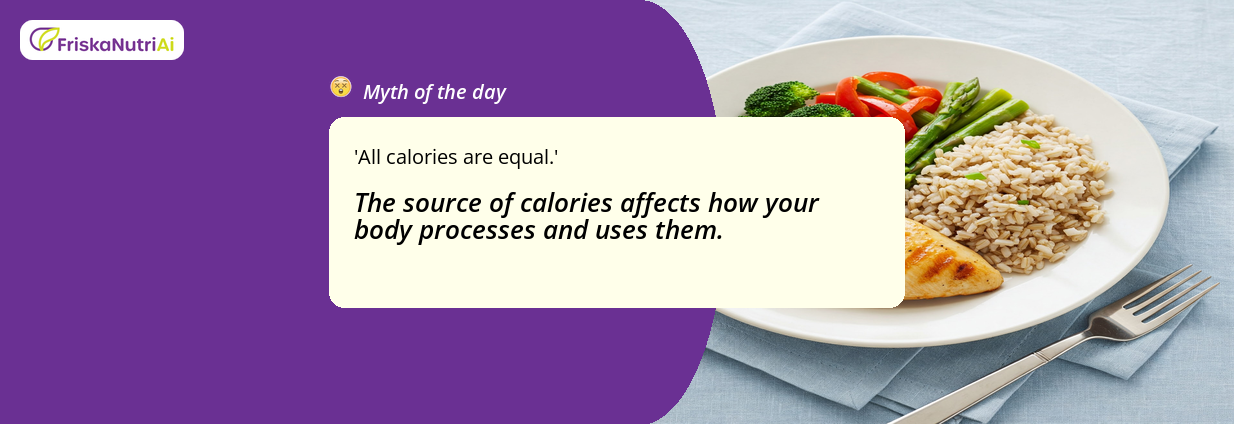 FriskaNutriAi

Myth of the day

'All calories are equal.'

The source of calories affects how your body processes and uses them.